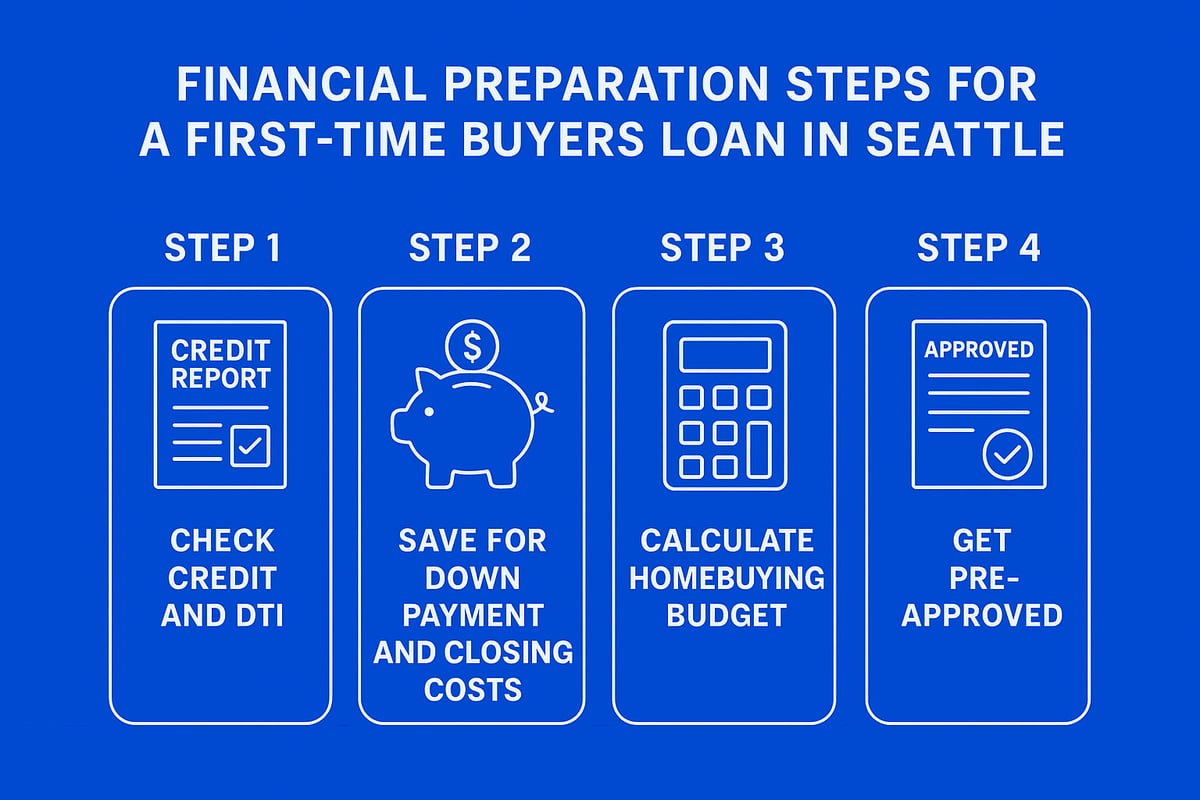 FINANCIAL PREPARATION STEPS FOR A FIRST-TIME BUYERS LOAN IN SEATTLE

STEP 1

CREDIT REPORT

CHECK CREDIT AND DTI

STEP 2

$

SAVE FOR DOWN PAYMENT AND CLOSING COSTS

STEP 3

CALCULATE HOMEBUYING BUDGET

STEP 4

APPROVED

GET PRE-APPROVED